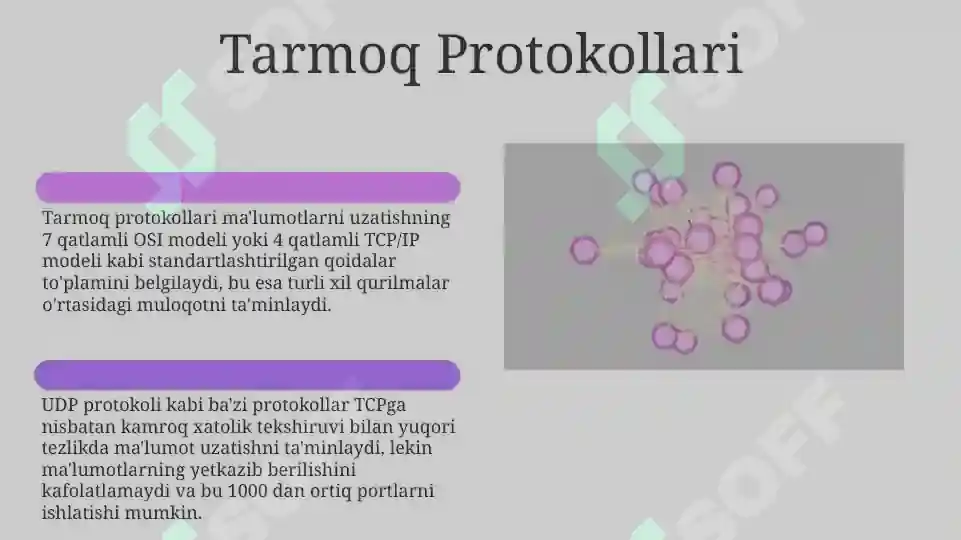 Tarmoq Protokollari

Tarmoq protokollari ma'lumotlarni uzatishning 7 qatlamli OSI modeli yoki 4 qatlamli TCP/IP modeli kabi standartlashtirilgan qoidalar to'plamini belgilaydi, bu esa turli xil qurilmalar o'rtasidagi muloqotni ta'minlaydi.

UDP protokoli kabi ba'zi protokollar TCPga nisbatan kamroq xatolik tekshiruvi bilan yuqori tezlikda ma'lumot uzatishni ta'minlaydi, lekin ma'lumotlarning yetkazib berilishini kafolatlamaydi va bu 1000 dan ortiq portlarni ishlatishi mumkin.

SOFF